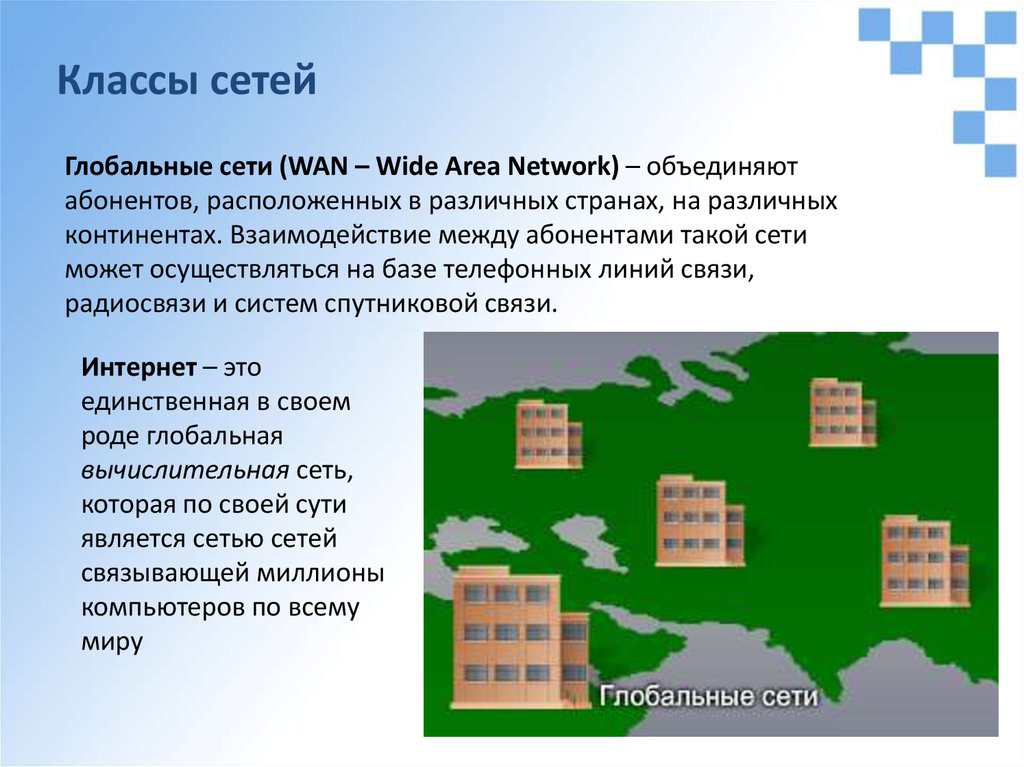 Классы сетей

Глобальные сети (WAN – Wide Area Network) – объединяют абонентов, расположенных в различных странах, на различных континентах. Взаимодействие между абонентами такой сети может осуществляться на базе телефонных линий связи, радиосвязи и систем спутниковой связи.

Интернет – это единственная в своем роде глобальная вычислительная сеть, которая по своей сути является сетью сетей связывающей миллионы компьютеров по всему миру

Глобальные сети